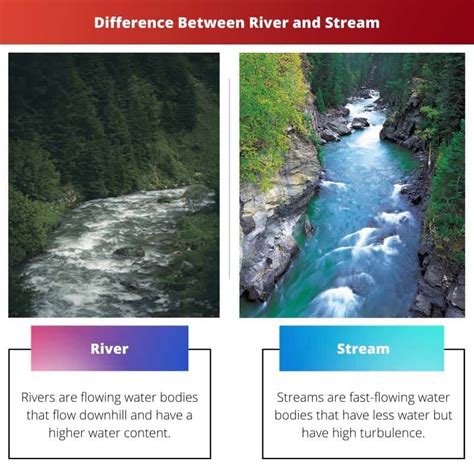 Difference Between River and Stream

River

Rivers are flowing water bodies that flow downhill and have a higher water content.

Stream

Streams are fast-flowing water bodies that have less water but have high turbulence.